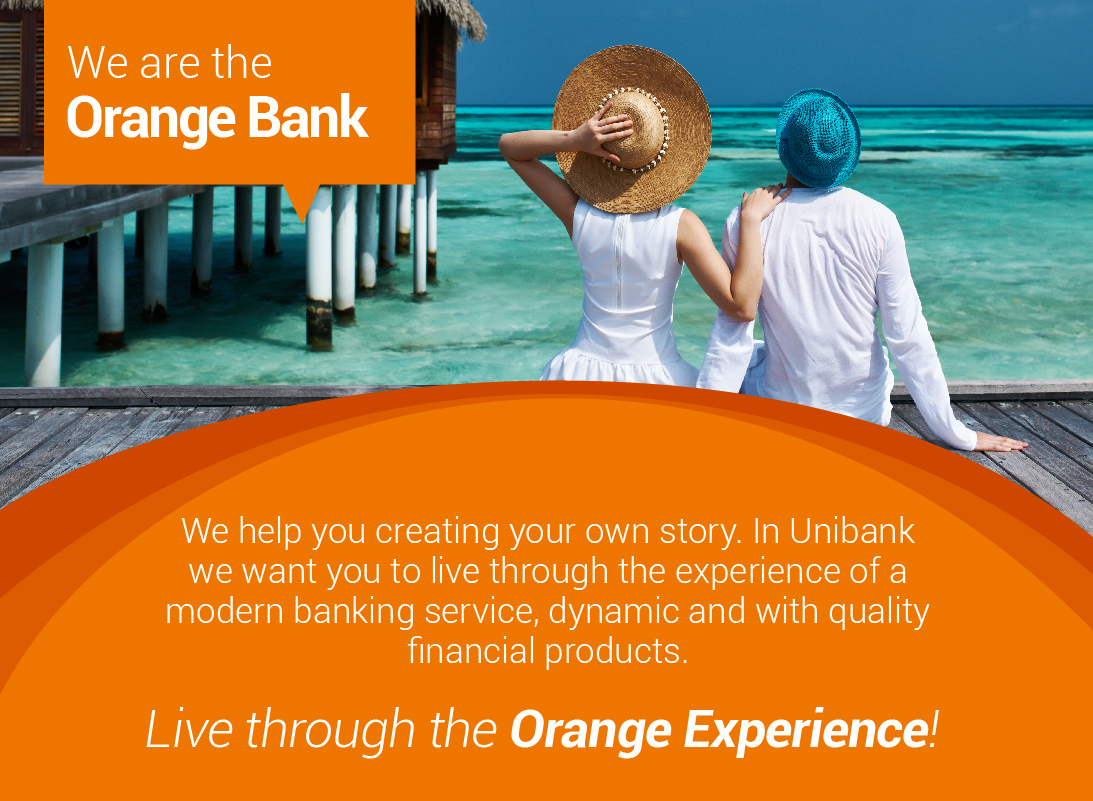 We are the
Orange Bank

We help you creating your own story. In Unibank we want you to live through the experience of a modern banking service, dynamic and with quality financial products.

Live through the Orange Experience!